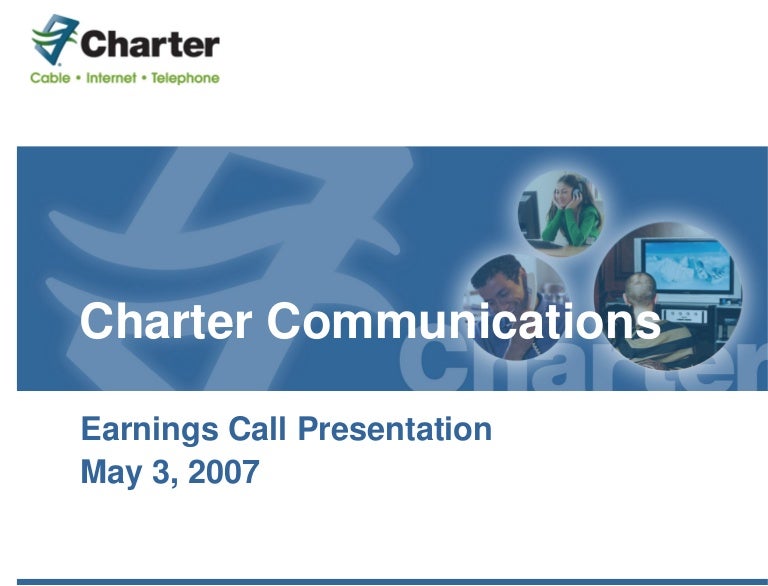 Charter
Cable • Internet • Telephone

Charter Communications

Charter

Earnings Call Presentation
May 3, 2007